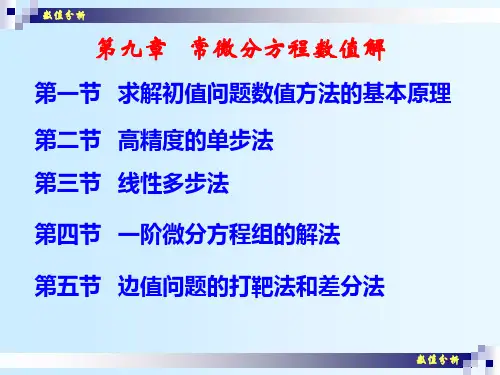 数值分析

第九章　常微分方程数值解

第一节　求解初值问题数值方法的基本原理

第二节　高精度的单步法

第三节　线性多步法

第四节　一阶微分方程组的解法

第五节　边值问题的打靶法和差分法

数值分析